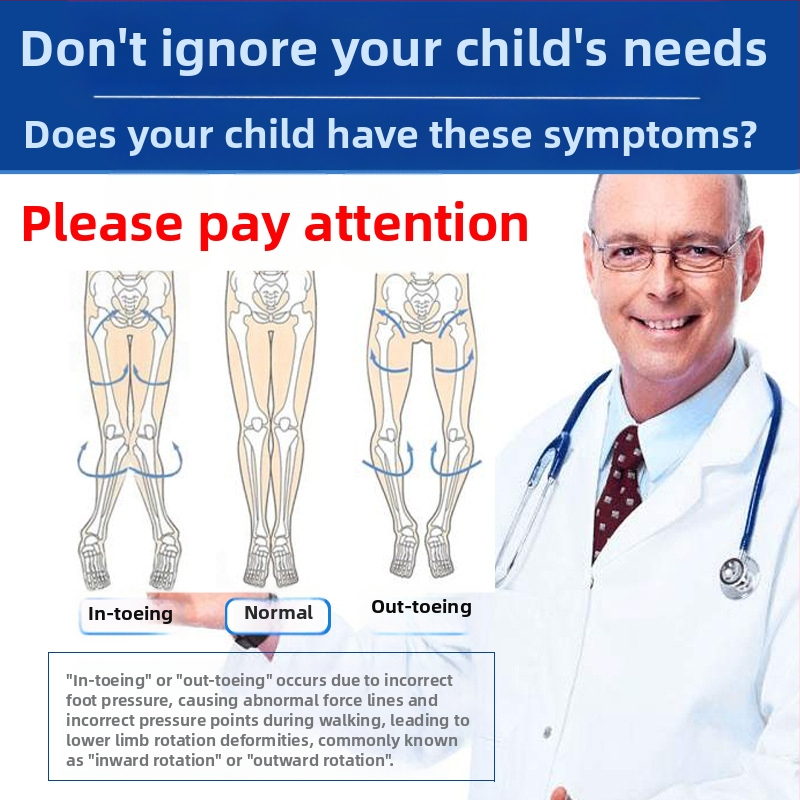 Don't ignore your child's needs

Does your child have these symptoms?

Please pay attention

In-toeing

Normal

Out-toeing

"In-toeing" or "out-toeing" occurs due to incorrect foot pressure, causing abnormal force lines and incorrect pressure points during walking, leading to lower limb rotation deformities, commonly known as "inward rotation" or "outward rotation".